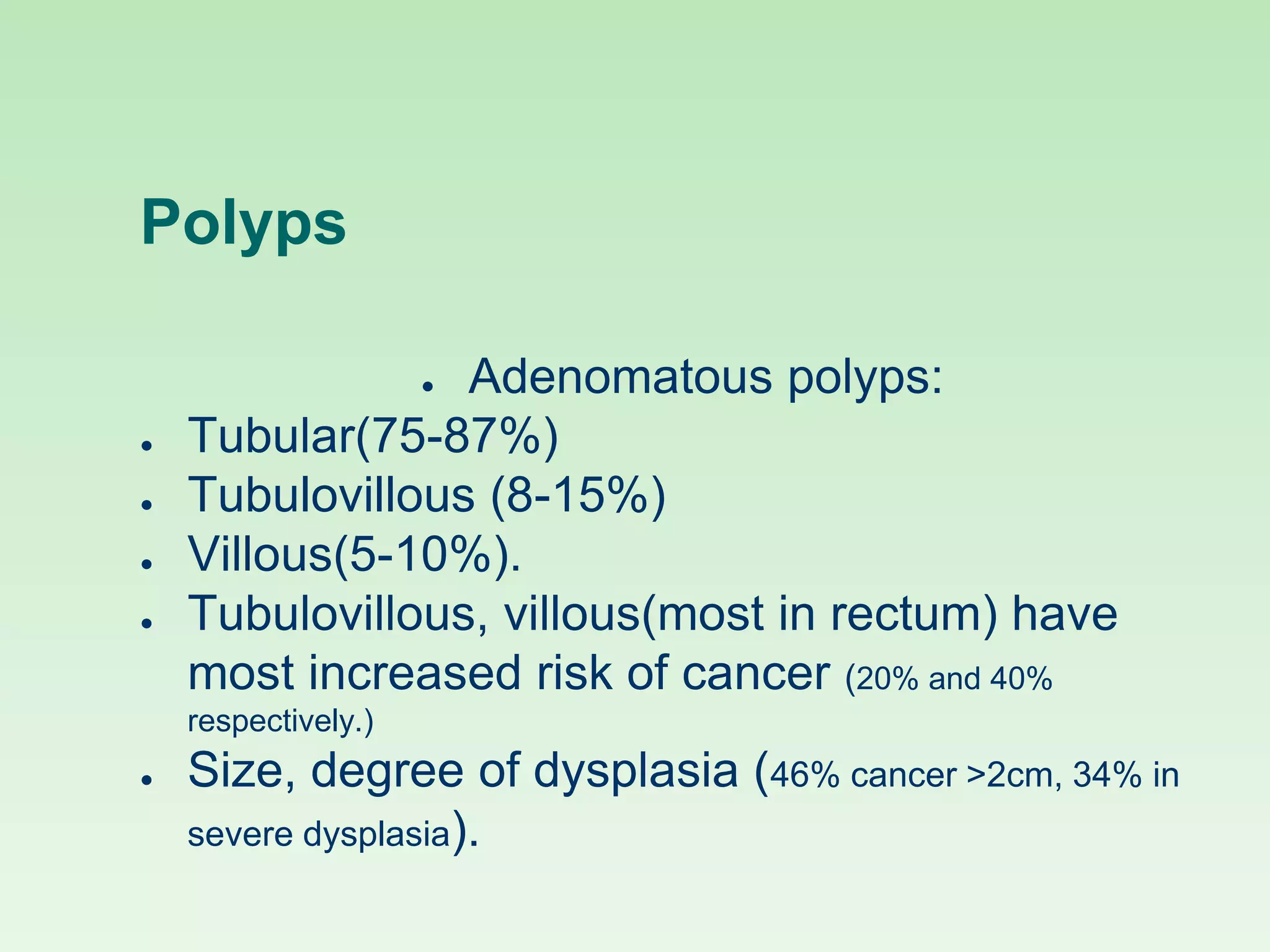 Polyps

- Adenomatous polyps:
- Tubular(75-87%)
- Tubulovillous (8-15%)
- Villous(5-10%).
- Tubulovillous, villous(most in rectum) have most increased risk of cancer (20% and 40% respectively.)
- Size, degree of dysplasia (46% cancer >2cm, 34% in severe dysplasia).